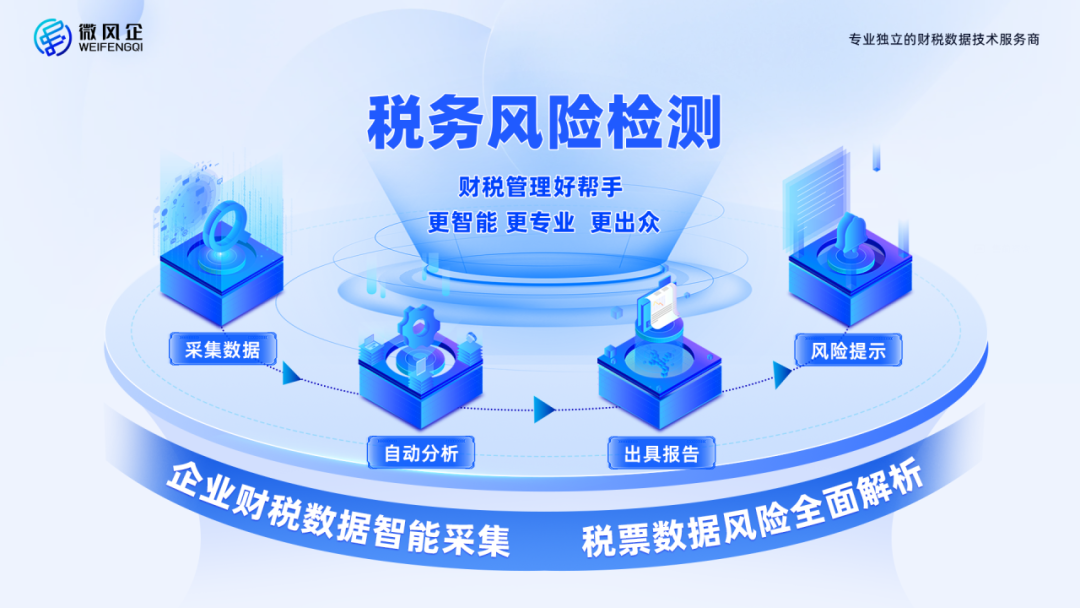 微风企
WEIFENGQI

专业独立的财税数据技术服务商

税务风险检测

财税管理好帮手

更智能 更专业 更出众

采集数据

自动分析

出具报告

风险提示

企业财税数据智能采集

税票数据风险全面解析